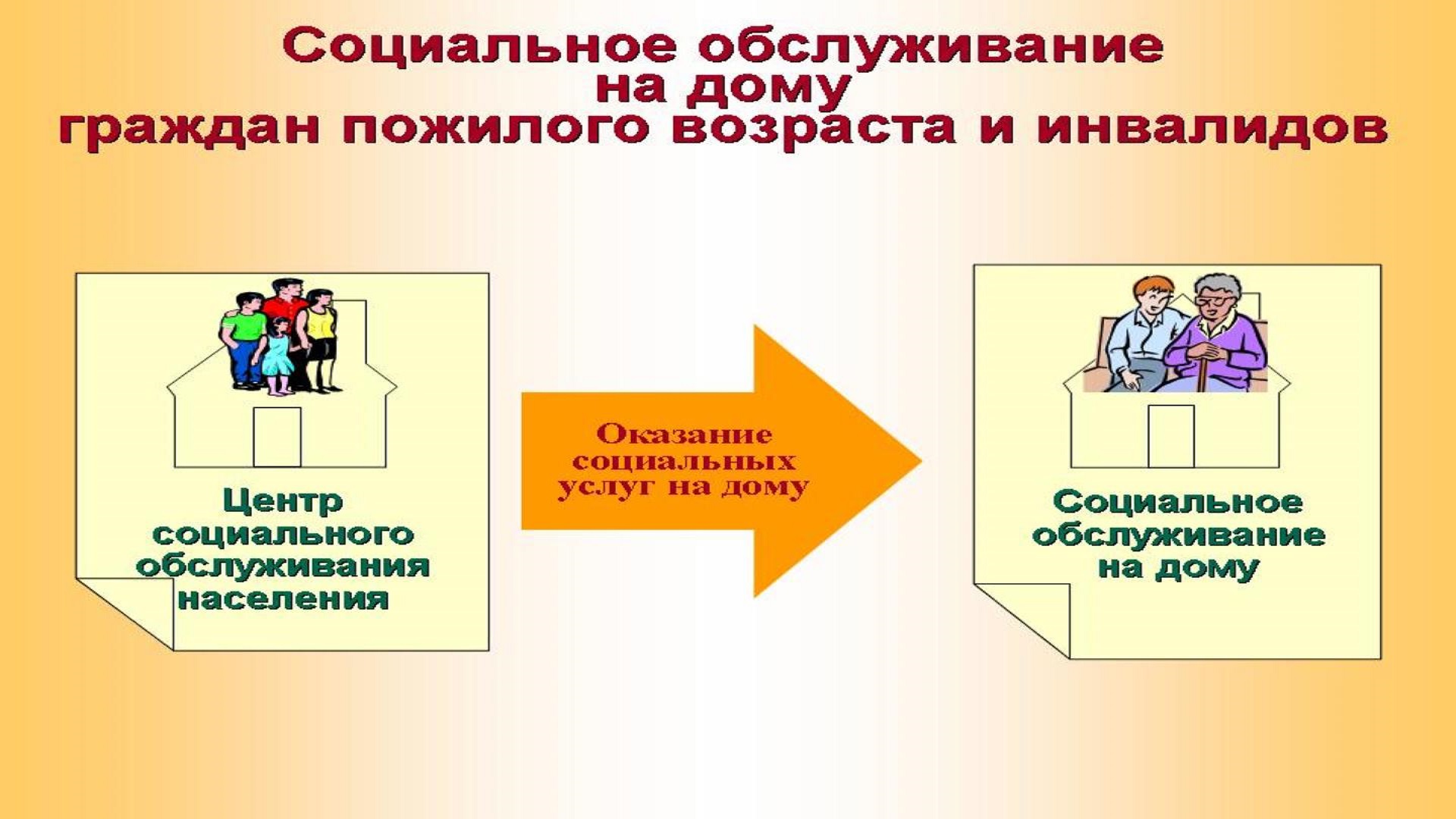 Социальное обслуживание на дому граждан пожилого возраста и инвалидов

Центр социального обслуживания населения

Оказание социальных услуг на дому

Социальное обслуживание на дому